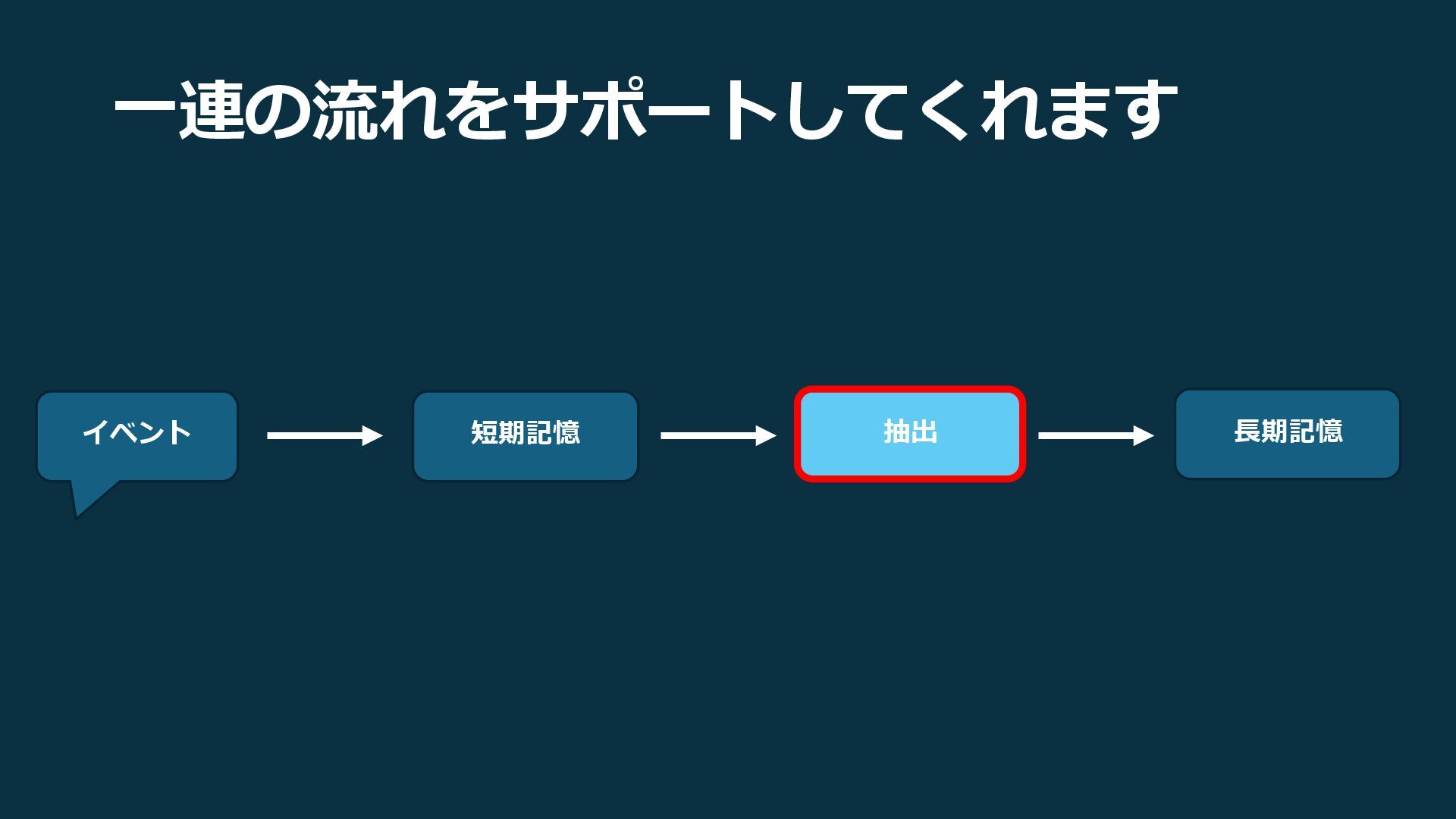 一連の流れをサポートしてくれます

イベント

短期記憶

抽出

長期記憶